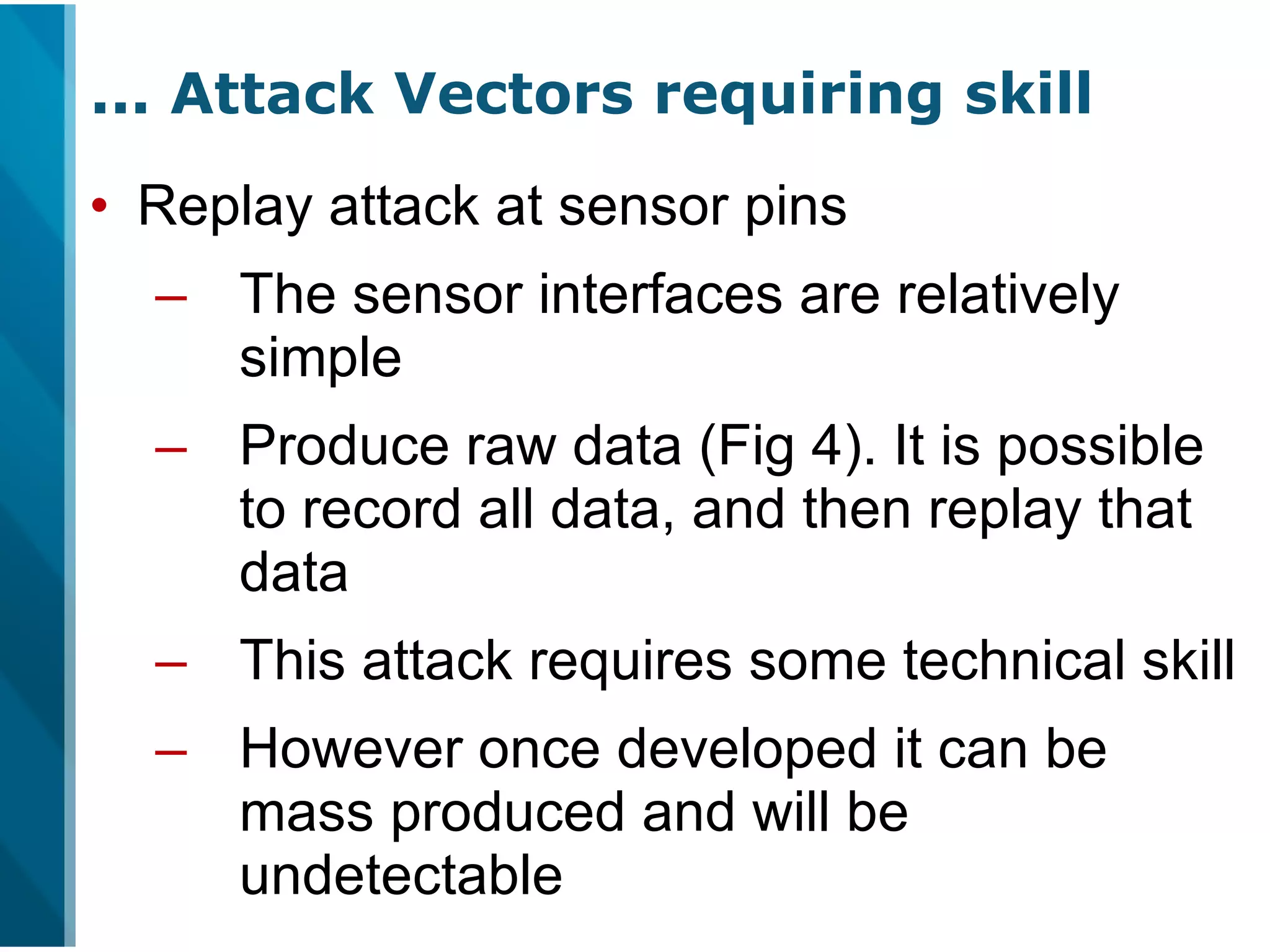 … Attack Vectors requiring skill

• Replay attack at sensor pins

– The sensor interfaces are relatively simple

– Produce raw data (Fig 4). It is possible to record all data, and then replay that data

– This attack requires some technical skill

– However once developed it can be mass produced and will be undetectable